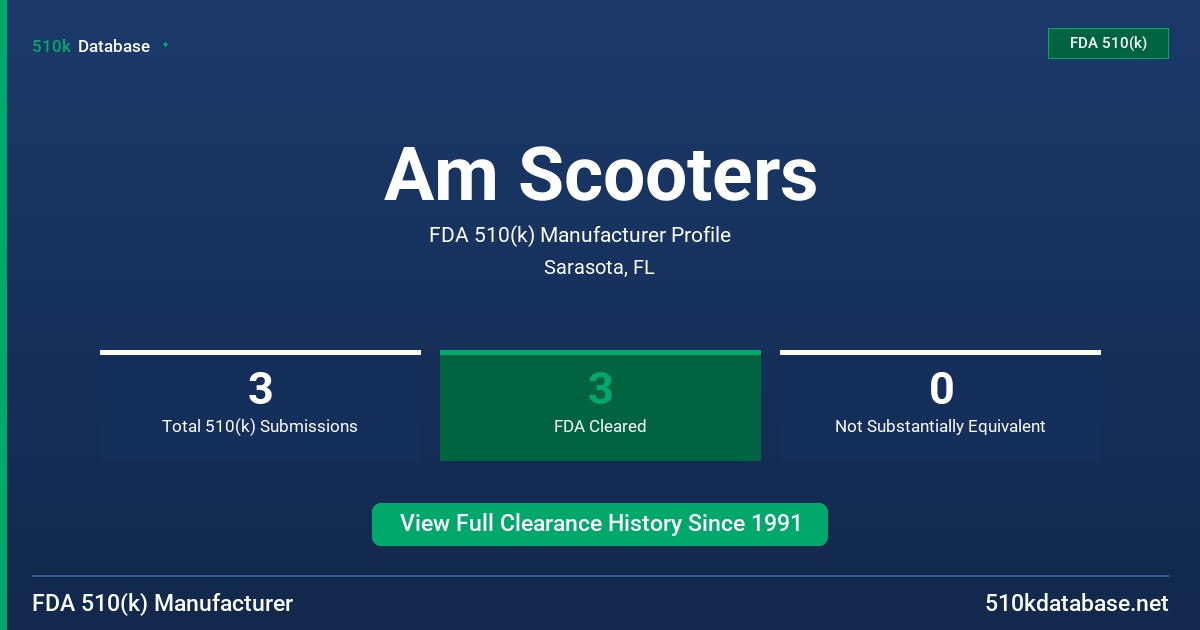 510k Database

FDA 510(k)

Am Scooters

FDA 510(k) Manufacturer Profile

Sarasota, FL

3
Total 510(k) Submissions

3
FDA Cleared

0
Not Substantially Equivalent

View Full Clearance History Since 1991

FDA 510(k) Manufacturer

510kdatabase.net